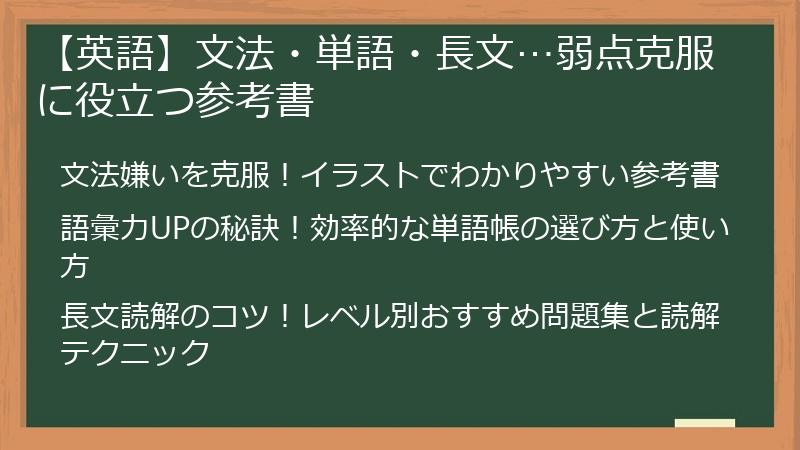 【英語】文法・単語・長文…弱点克服に役立つ参考書

文法嫌いを克服！イラストでわかりやすい参考書

語彙力UPの秘訣！効率的な単語帳の選び方と使い方

長文読解のコツ！レベル別おすすめ問題集と読解テクニック